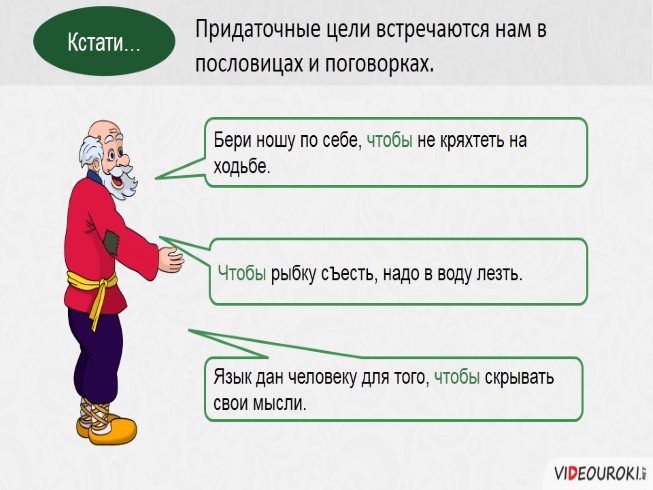 Кстати...

Придаточные цели встречаются нам в пословицах и поговорках.

Бери ношу по себе, чтобы не кряхтеть на ходьбе.

Чтобы рыбку съесть, надо в воду лезть.

Язык дан человеку для того, чтобы скрывать свои мысли.

VIDEOUROKI.NET